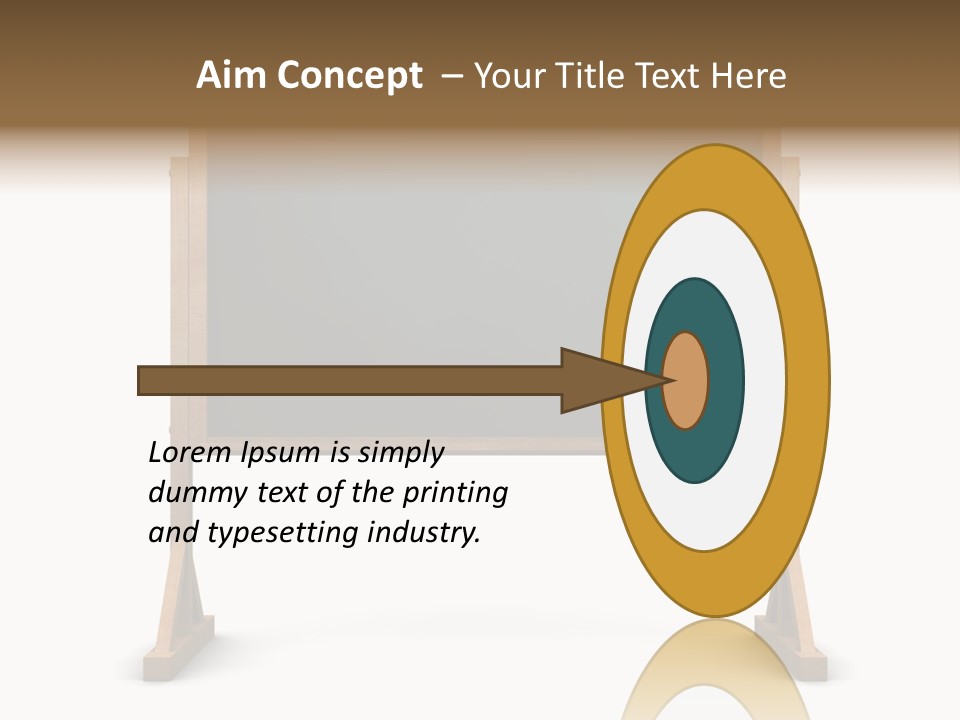 Aim Concept – Your Title Text Here

Lorem Ipsum is simply dummy text of the printing and typesetting industry.